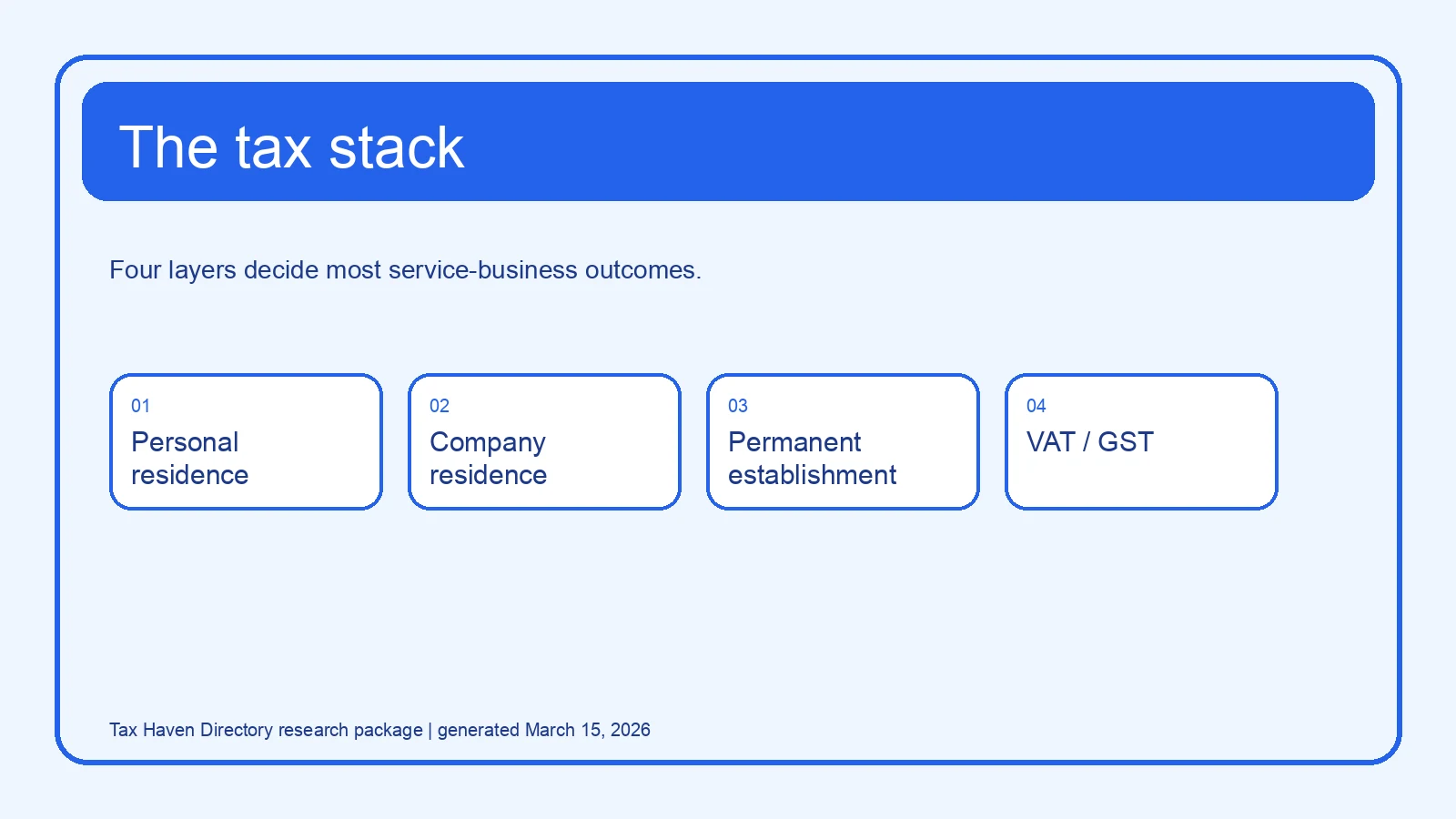 The tax stack

Four layers decide most service-business outcomes.

01
Personal residence

02
Company residence

03
Permanent establishment

04
VAT / GST

Tax Haven Directory research package | generated March 15, 2026